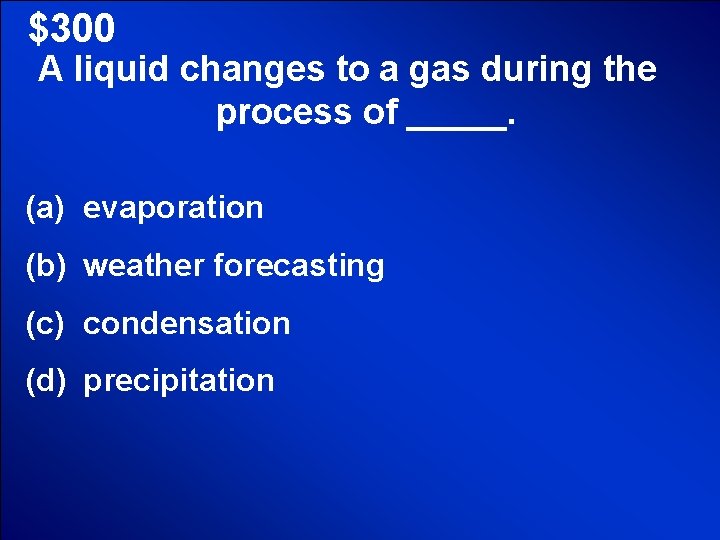 \$300

A liquid changes to a gas during the process of _____.

(a) evaporation

(b) weather forecasting

(c) condensation

(d) precipitation